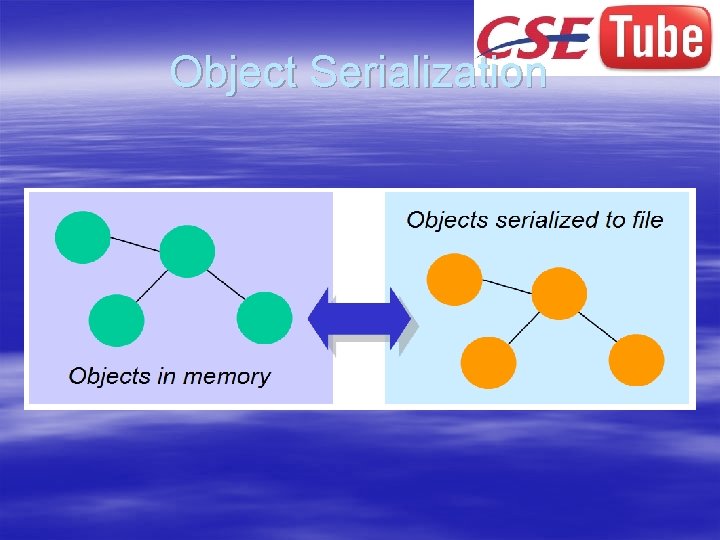 CSE Tube

Object Serialization

Objects in memory

Objects serialized to file